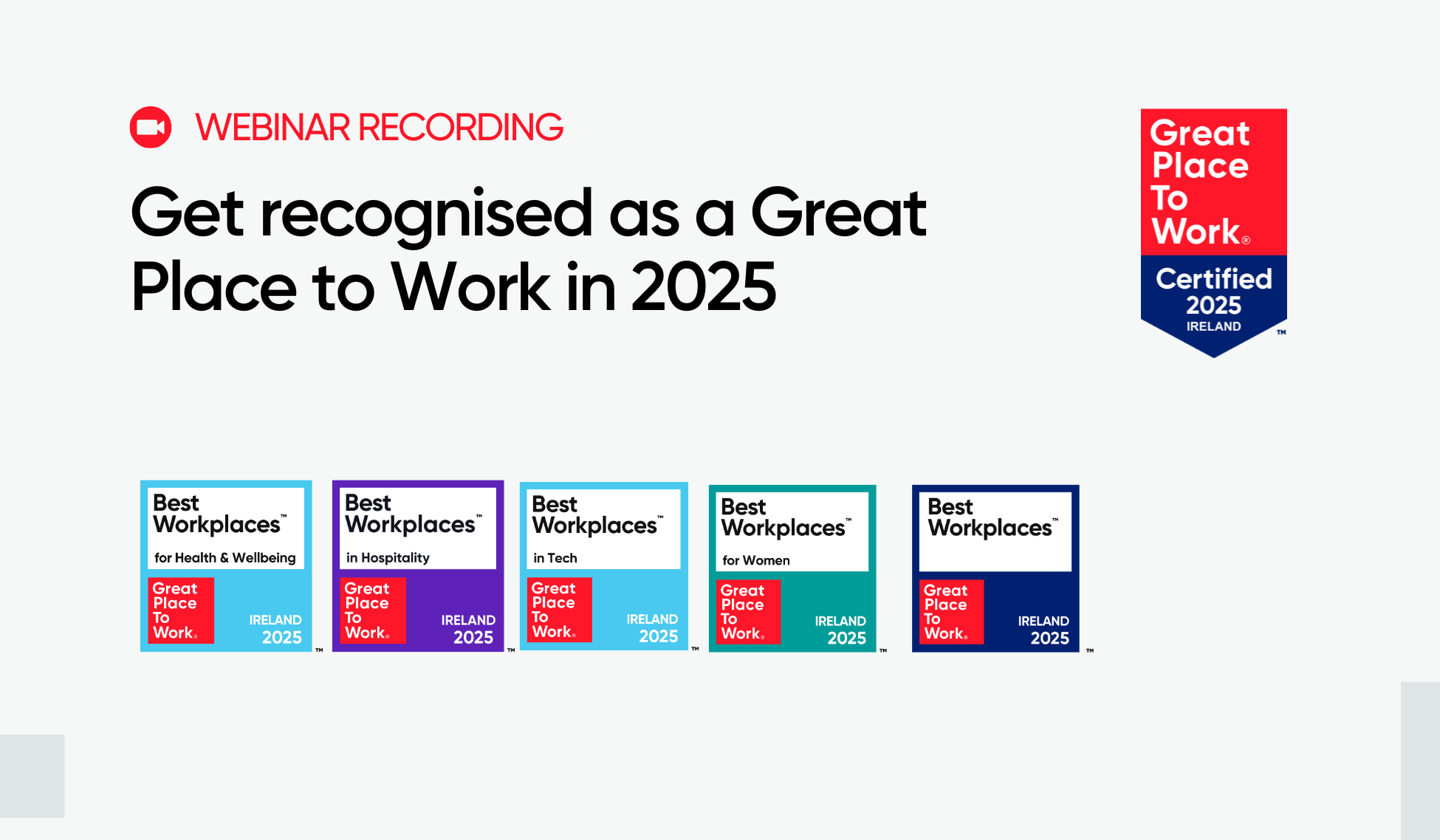 WEBINAR RECORDING

Get recognised as a Great Place to Work in 2025

Great Place To Work®

Certified 2025 IRELAND ™

Best Workplaces™ for Health & Wellbeing Great Place To Work® IRELAND 2025 ™

Best Workplaces™ in Hospitality Great Place To Work® IRELAND 2025 ™

Best Workplaces™ in Tech Great Place To Work® IRELAND 2025 ™

Best Workplaces™ for Women Great Place To Work® IRELAND 2025 ™

Best Workplaces™ Great Place To Work® IRELAND 2025 ™